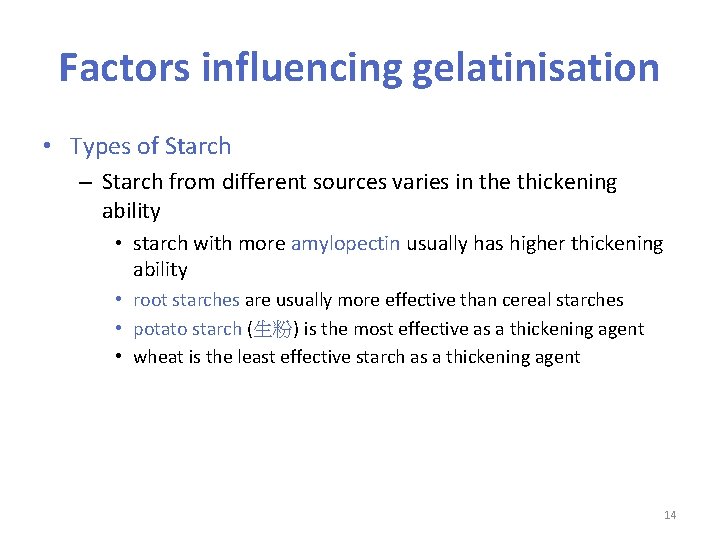 Factors influencing gelatinisation

• Types of Starch
– Starch from different sources varies in the thickening ability
• starch with more amylopectin usually has higher thickening ability
• root starches are usually more effective than cereal starches
• potato starch (生粉) is the most effective as a thickening agent
• wheat is the least effective starch as a thickening agent

14